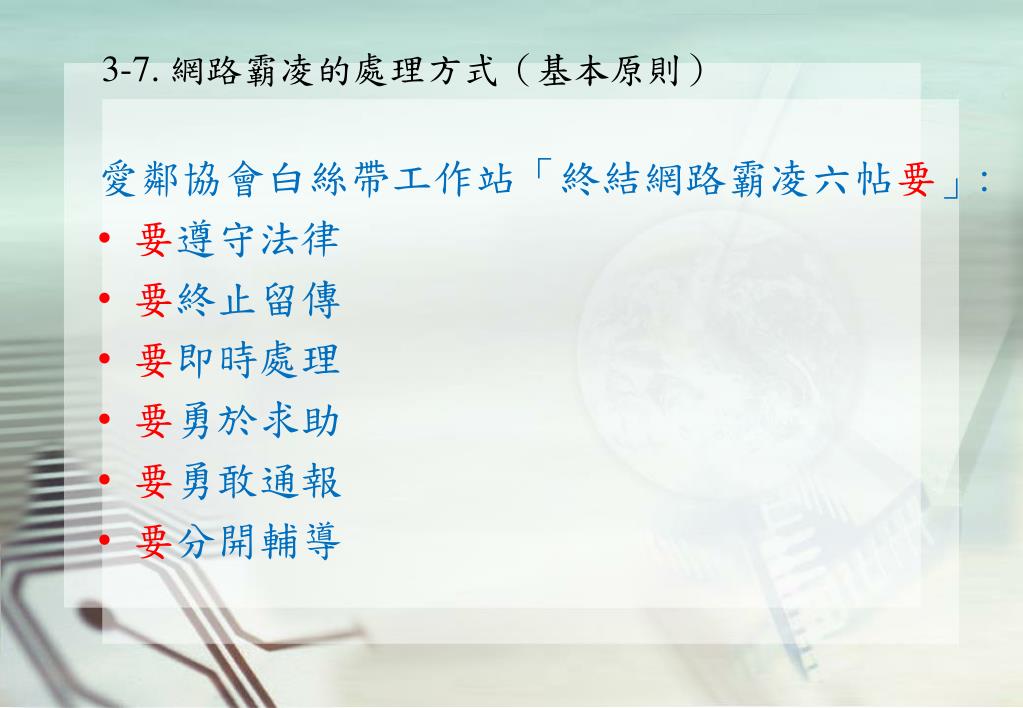 3-7. 網路霸凌的處理方式（基本原則）

愛鄰協會白絲帶工作站「終結網路霸凌六帖要」:

• 要遵守法律
• 要終止留傳
• 要即時處理
• 要勇於求助
• 要勇敢通報
• 要分開輔導